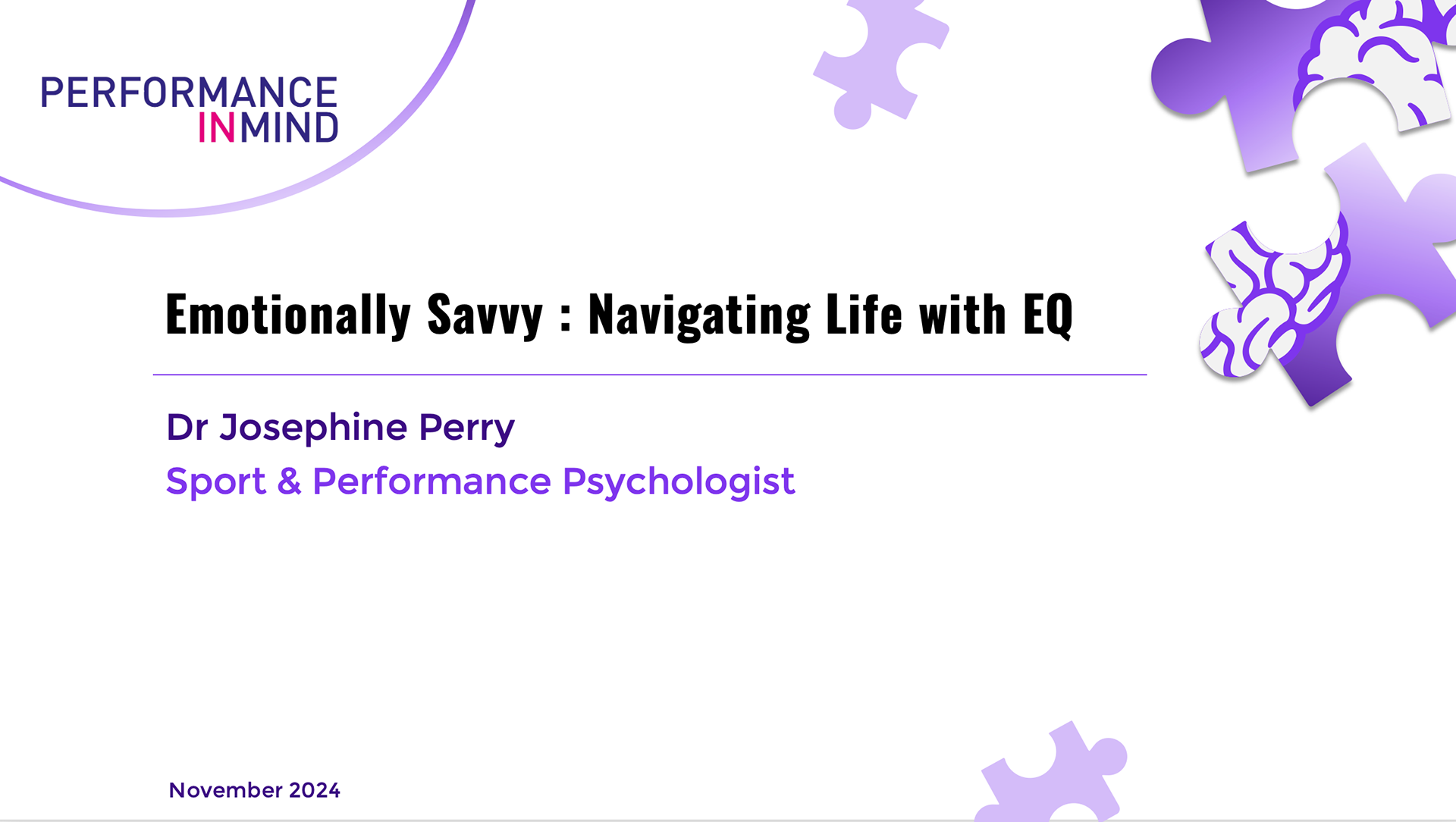 PERFORMANCE
INMIND

Emotionally Savvy : Navigating Life with EQ

Dr Josephine Perry
Sport & Performance Psychologist

November 2024